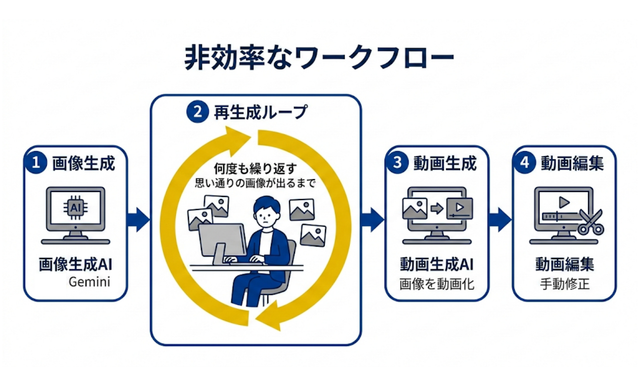 非効率なワークフロー

1 画像生成

AI

画像生成AI
Gemini

2 再生成ループ

何度も繰り返す
思い通りの画像が出るまで

3 動画生成

動画生成AI
画像を動画化

4 動画編集

動画編集
手動修正